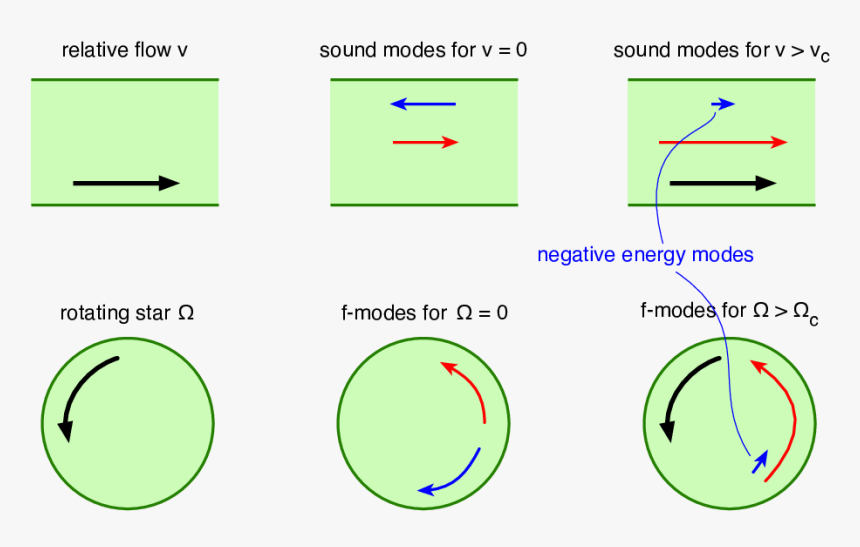 relative flow v

sound modes for v = 0

sound modes for $v > v_c$

negative energy modes

rotating star $\Omega$

f-modes for $\Omega = 0$

f-modes for $\Omega > \Omega_c$